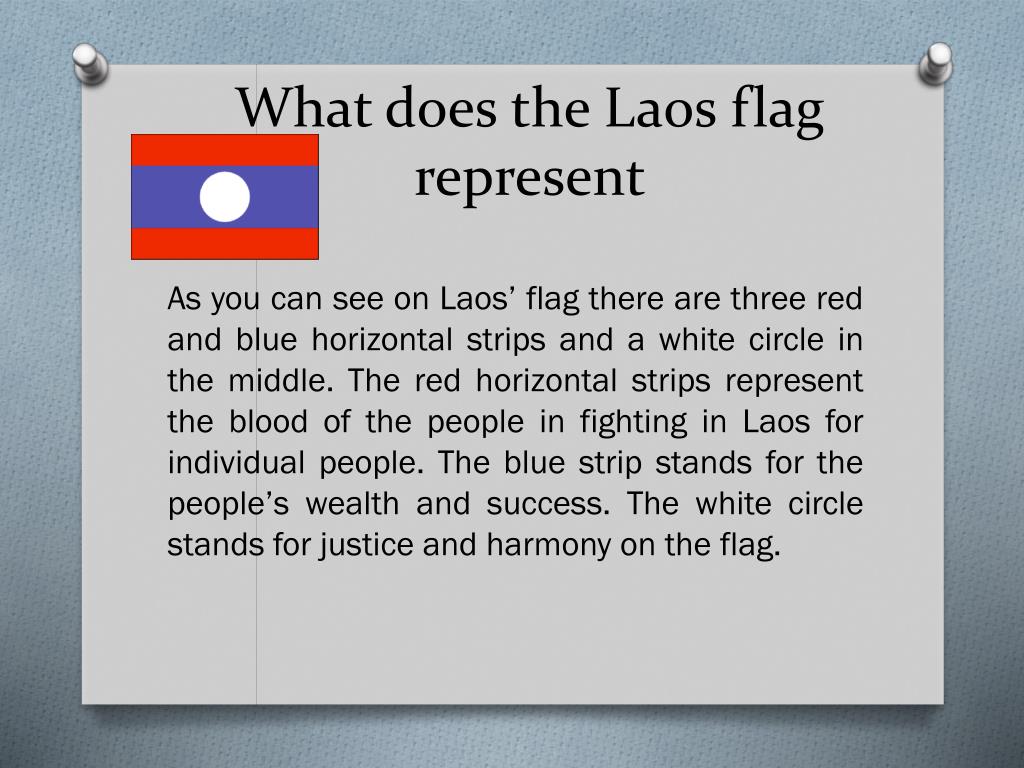 What does the Laos flag represent

As you can see on Laos’ flag there are three red and blue horizontal strips and a white circle in the middle. The red horizontal strips represent the blood of the people in fighting in Laos for individual people. The blue strip stands for the people’s wealth and success. The white circle stands for justice and harmony on the flag.